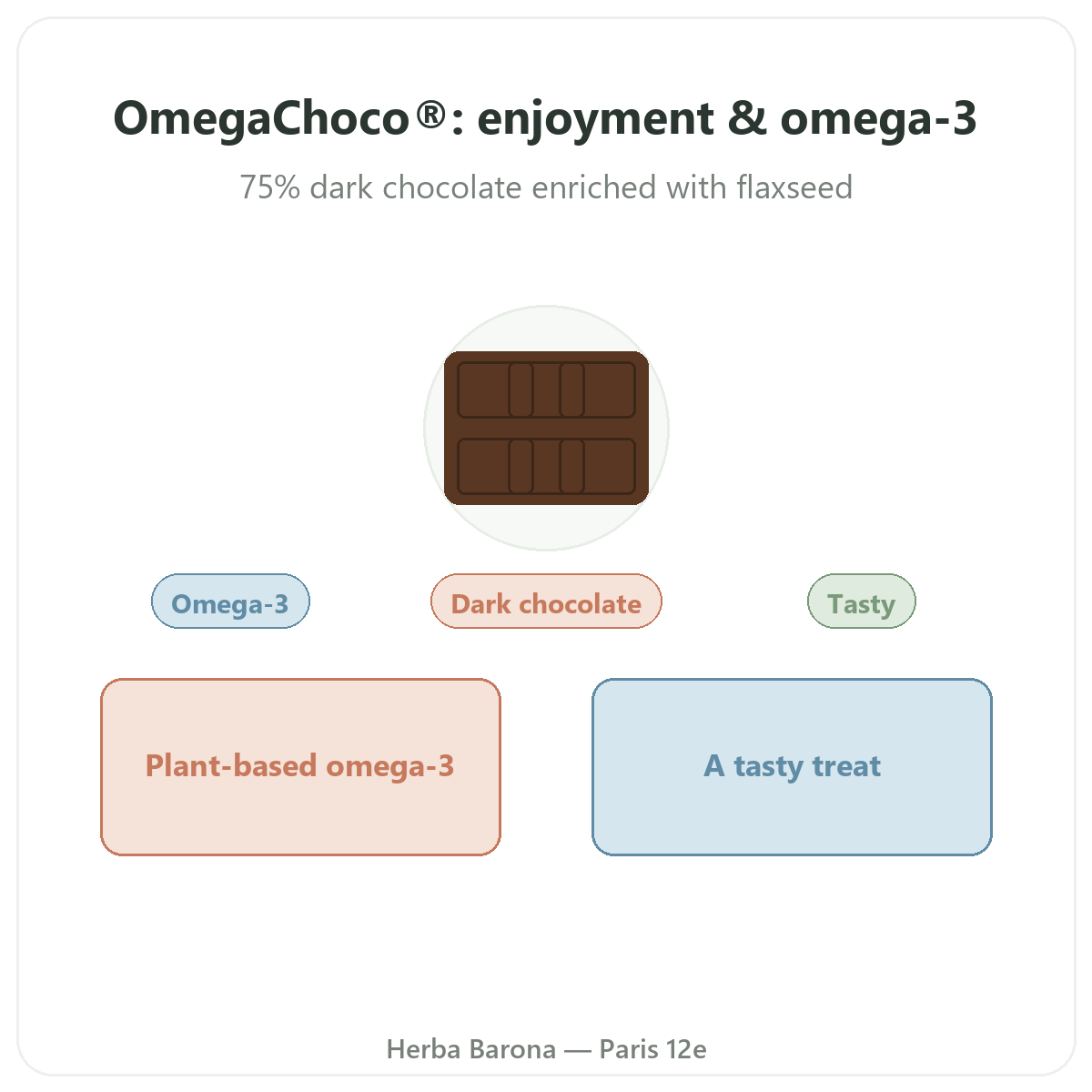 OmegaChoco®: enjoyment & omega-3

75% dark chocolate enriched with flaxseed

Omega-3

Dark chocolate

Tasty

Plant-based omega-3

A tasty treat

Herba Barona — Paris 12e